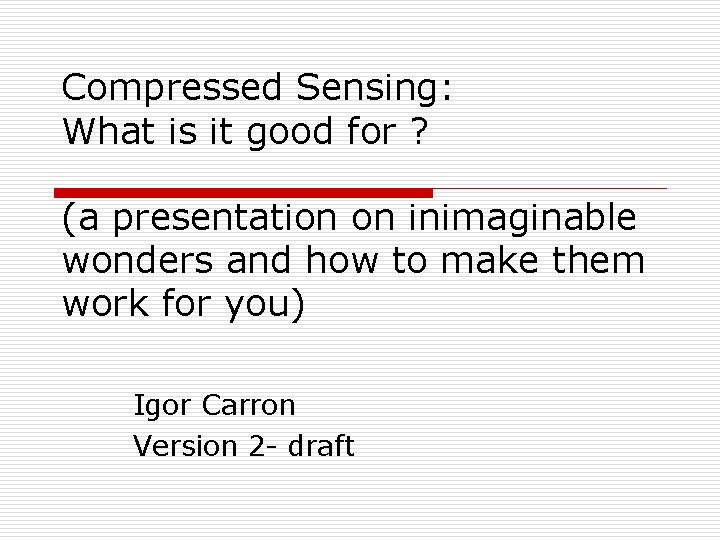 Compressed Sensing:
What is it good for ?

(a presentation on inimaginable wonders and how to make them work for you)

Igor Carron
Version 2- draft